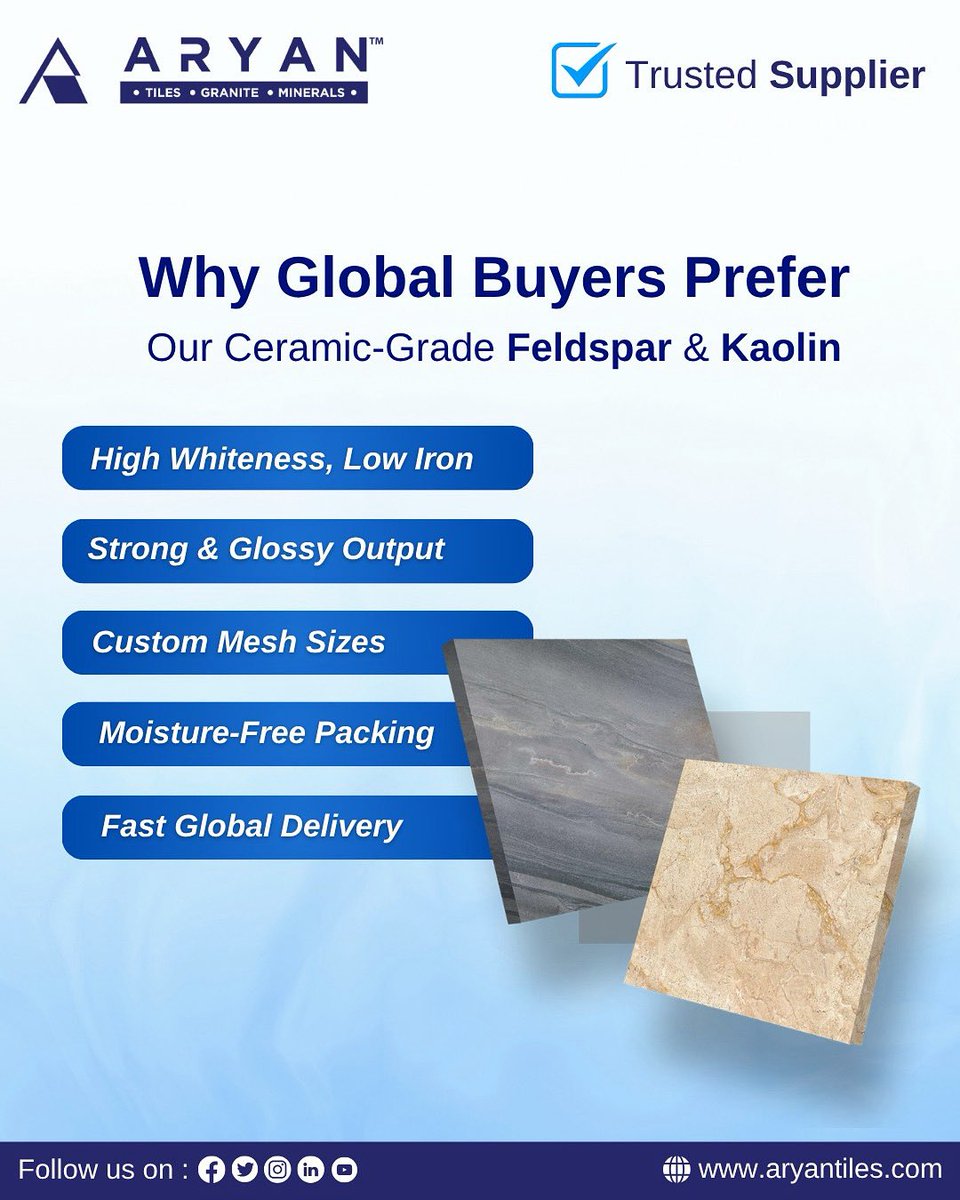 ARYAN™
• TILES • GRANITE • MINERALS •

Trusted Supplier

Why Global Buyers Prefer
Our Ceramic-Grade Feldspar & Kaolin

High Whiteness, Low Iron

Strong & Glossy Output

Custom Mesh Sizes

Moisture-Free Packing

Fast Global Delivery

Follow us on :

www.aryantiles.com